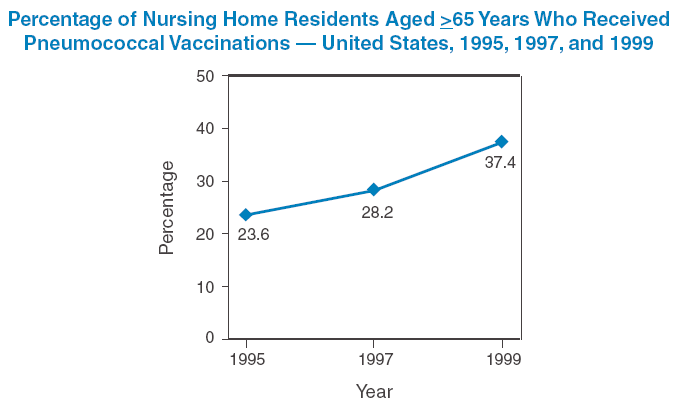 Percentage of Nursing Home Residents Aged $\geq$65 Years Who Received Pneumococcal Vaccinations — United States, 1995, 1997, and 1999

50
40
30
20
10
0

Percentage

23.6
28.2
37.4

1995
1997
1999

Year